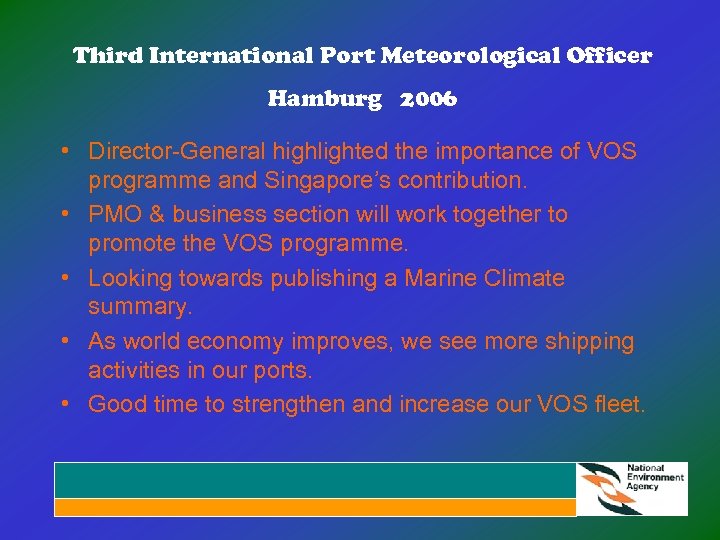 Third International Port Meteorological Officer

Hamburg 2006

• Director-General highlighted the importance of VOS programme and Singapore's contribution.
• PMO & business section will work together to promote the VOS programme.
• Looking towards publishing a Marine Climate summary.
• As world economy improves, we see more shipping activities in our ports.
• Good time to strengthen and increase our VOS fleet.

National Environment Agency